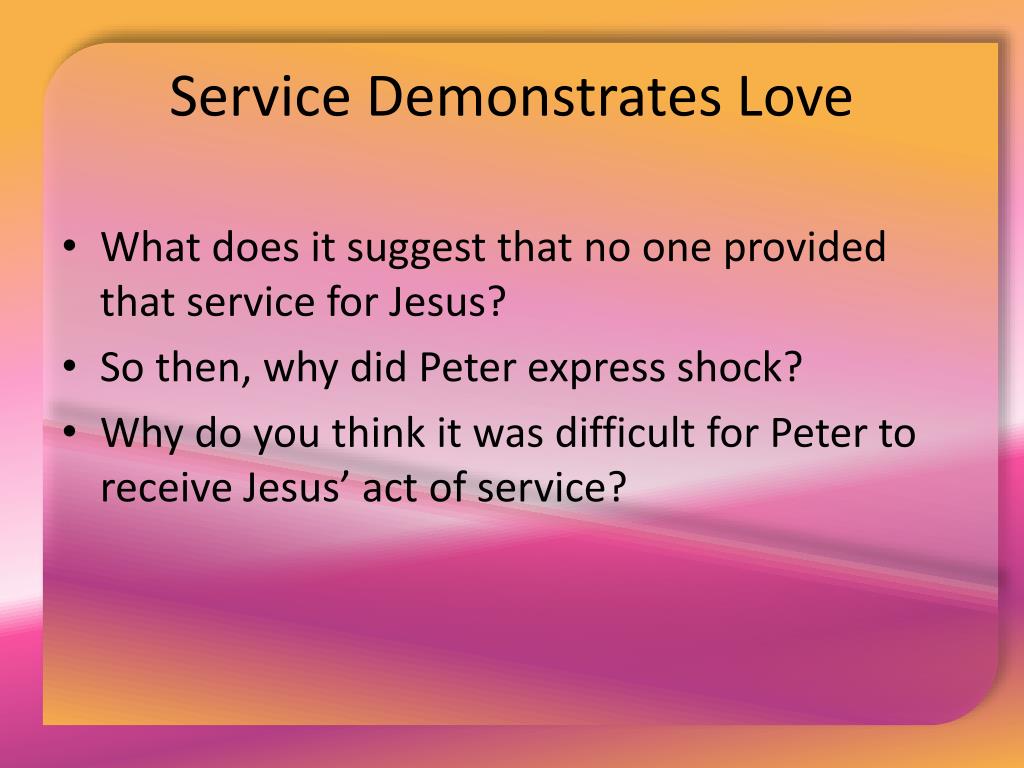 Service Demonstrates Love

• What does it suggest that no one provided that service for Jesus?
• So then, why did Peter express shock?
• Why do you think it was difficult for Peter to receive Jesus’ act of service?